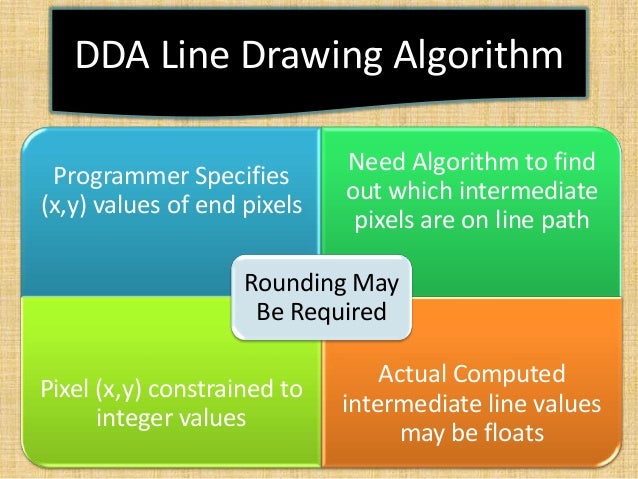 DDA Line Drawing Algorithm

Programmer Specifies (x,y) values of end pixels

Need Algorithm to find out which intermediate pixels are on line path

Rounding May Be Required

Pixel (x,y) constrained to integer values

Actual Computed intermediate line values may be floats